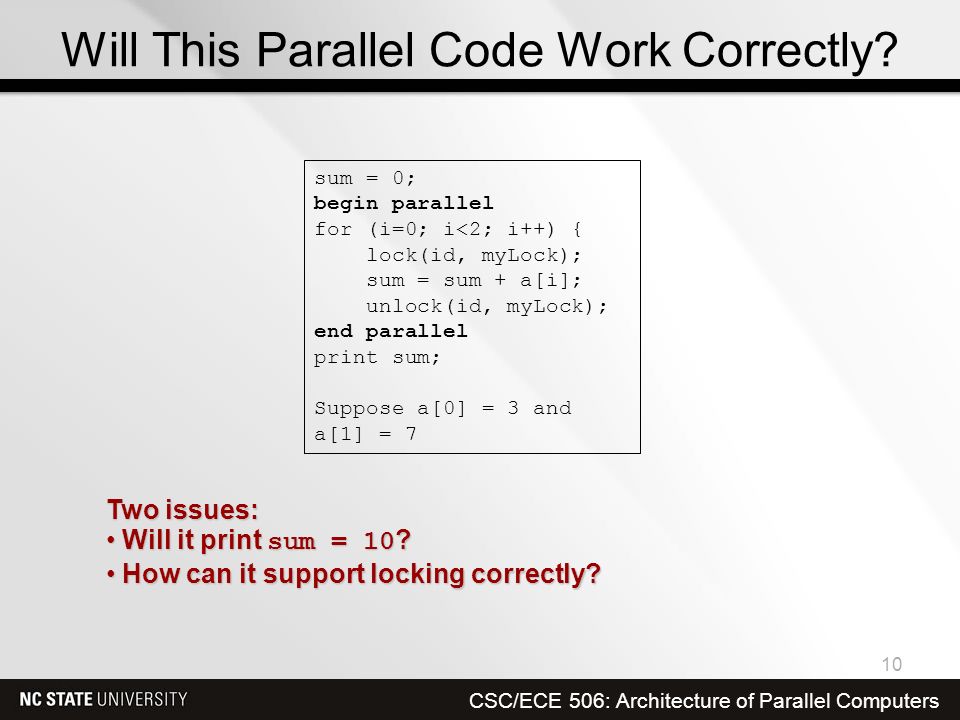 Will This Parallel Code Work Correctly?

sum = 0;
begin parallel
for (i=0; i<2; i++) {
lock(id, myLock);
sum = sum + a[i];
unlock(id, myLock);
end parallel
print sum;

Suppose a[0] = 3 and
a[1] = 7

Two issues:
• Will it print sum = 10?
• How can it support locking correctly?

10

NC STATE UNIVERSITY

CSC/ECE 506: Architecture of Parallel Computers